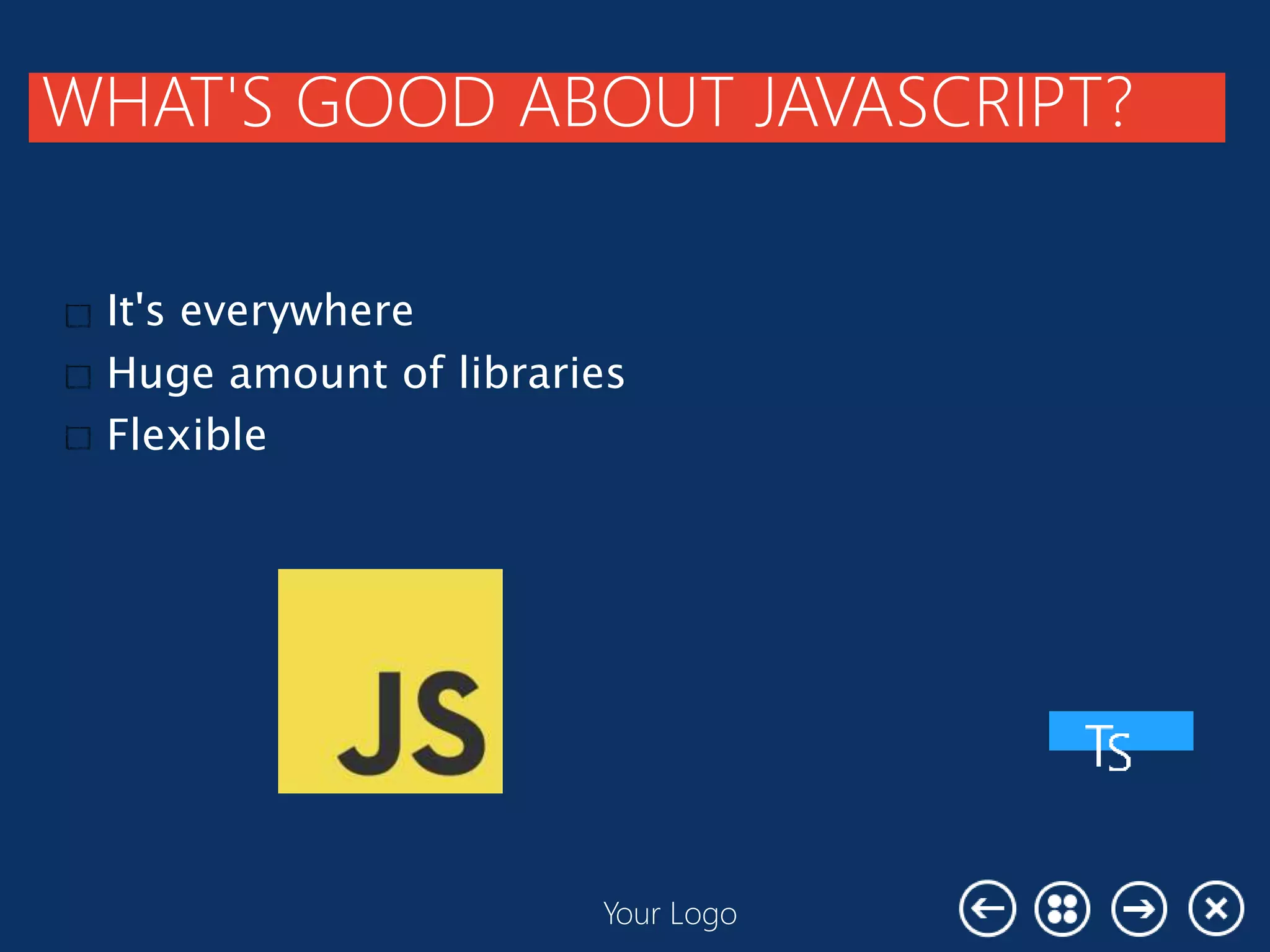 WHAT'S GOOD ABOUT JAVASCRIPT?

It's everywhere
Huge amount of libraries
Flexible

JS

TS

Your Logo